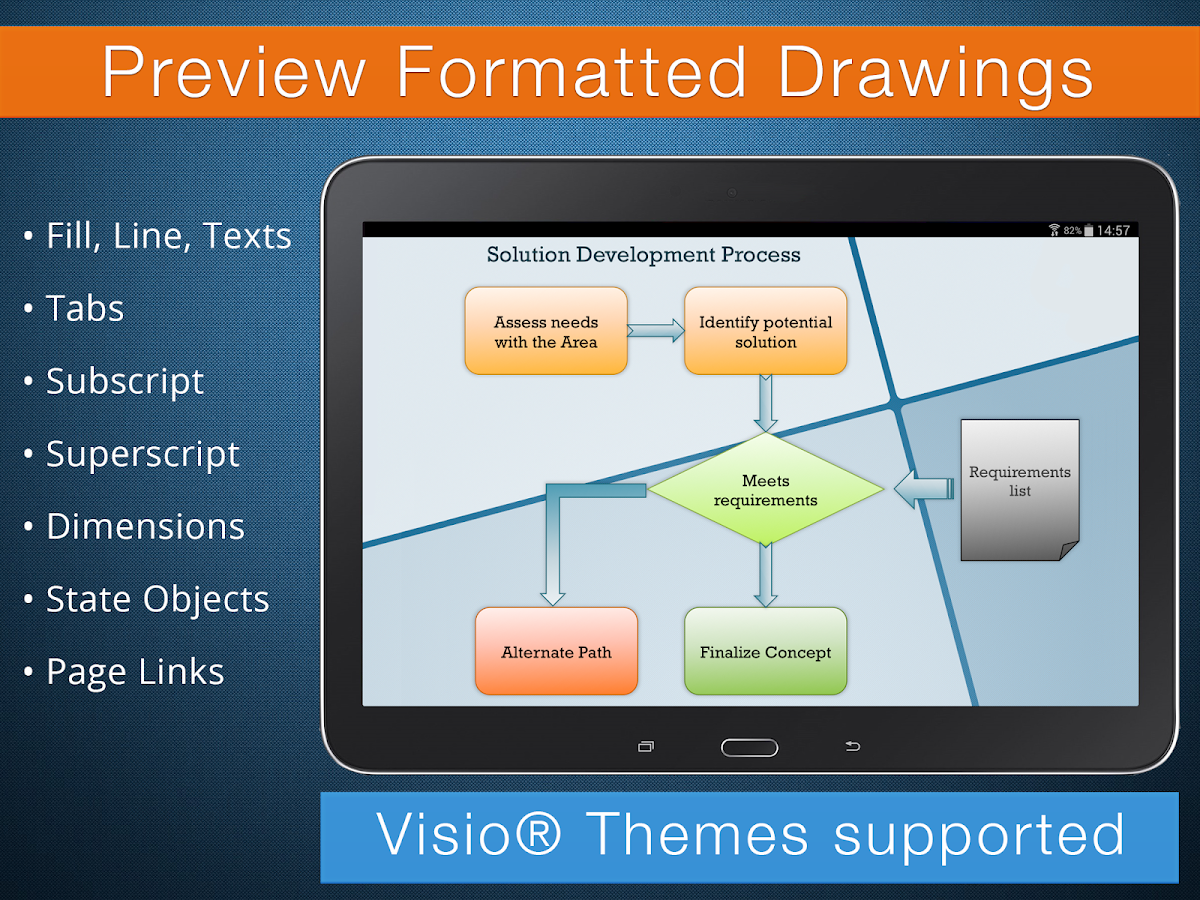 Preview Formatted Drawings

• Fill, Line, Texts
• Tabs
• Subscript
• Superscript
• Dimensions
• State Objects
• Page Links

82% 14:57

Solution Development Process

Assess needs with the Area

Identify potential solution

Meets requirements

Requirements list

Alternate Path

Finalize Concept

Visio® Themes supported